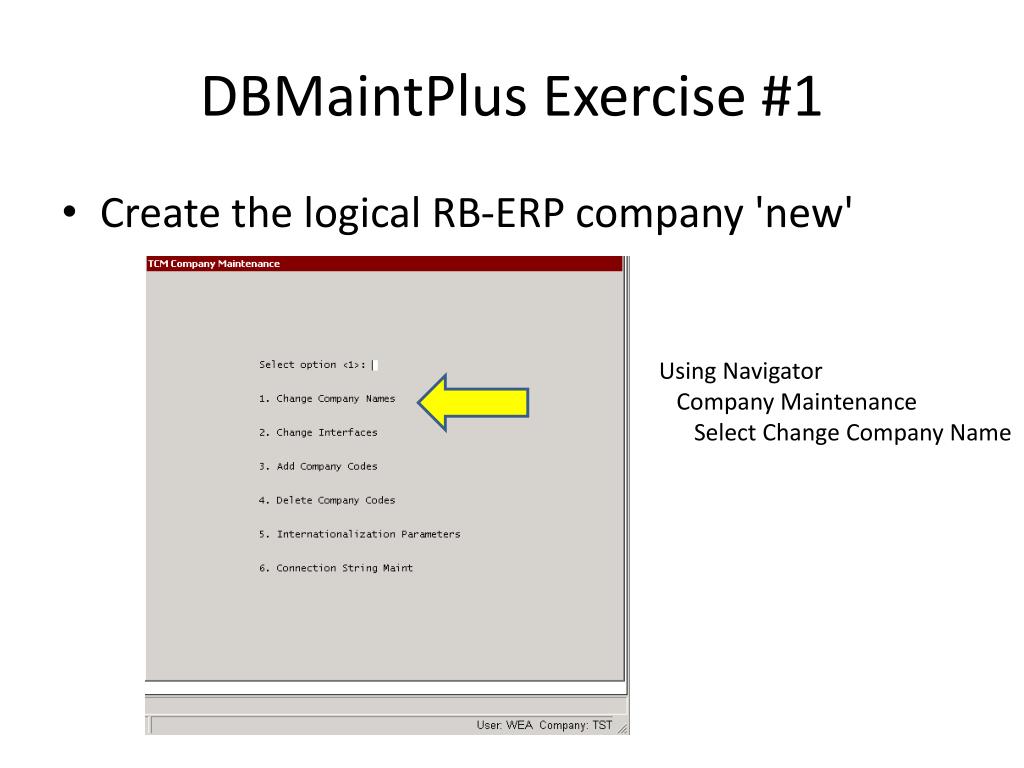 DBMaintPlus Exercise #1

• Create the logical RB-ERP company 'new'

TCM Company Maintenance

Select option <1>:

1. Change Company Names

2. Change Interfaces

3. Add Company Codes

4. Delete Company Codes

5. Internationalization Parameters

6. Connection String Maint

User: WEA Company: TST

Using Navigator
Company Maintenance
Select Change Company Name